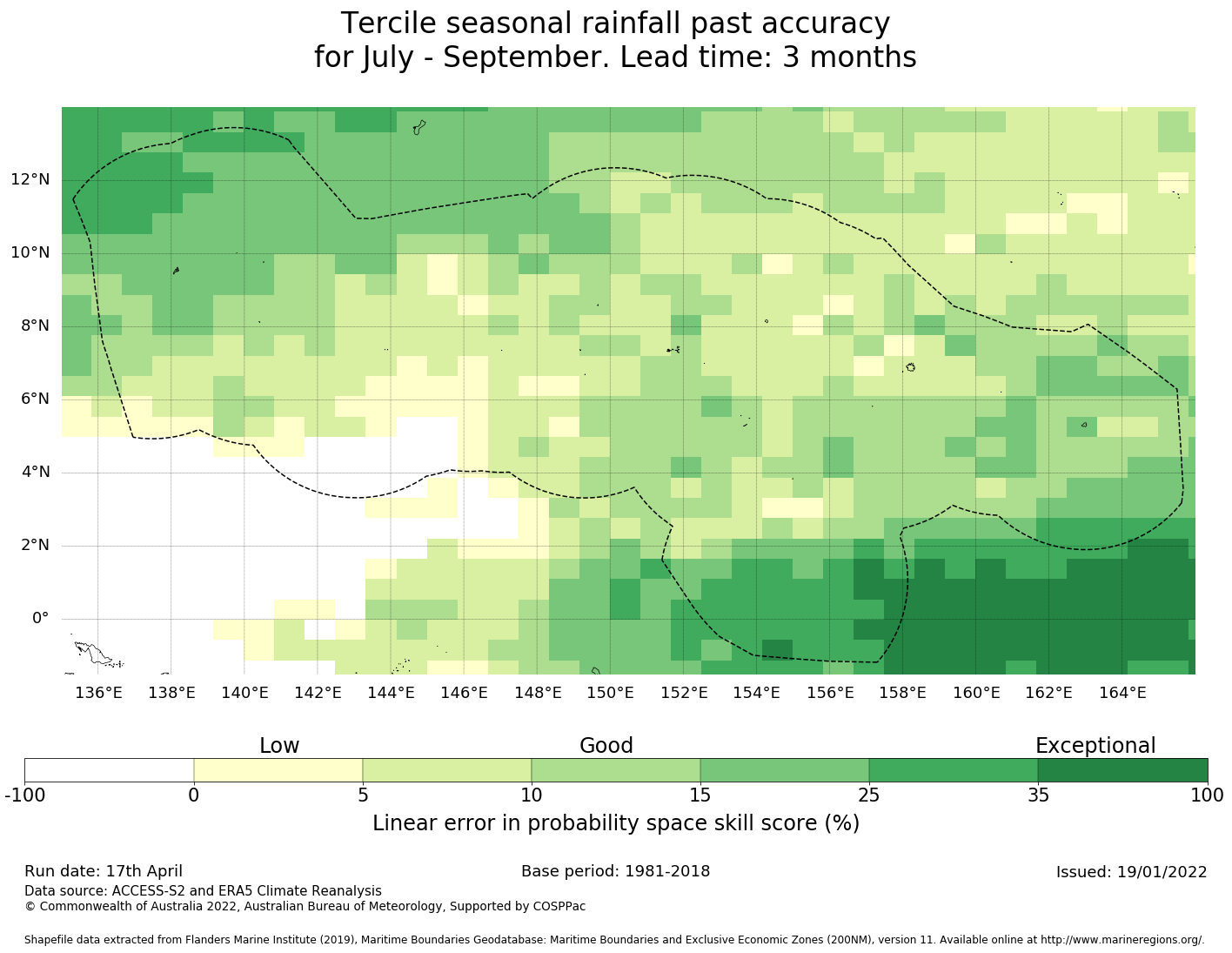 Tercile seasonal rainfall past accuracy
for July - September. Lead time: 3 months

12°N
10°N
8°N
6°N
4°N
2°N
0°

136°E 138°E 140°E 142°E 144°E 146°E 148°E 150°E 152°E 154°E 156°E 158°E 160°E 162°E 164°E

Low Good Exceptional

-100 0 5 10 15 25 35 100

Linear error in probability space skill score (%)

Run date: 17th April
Base period: 1981-2018
Issued: 19/01/2022
Data source: ACCESS-S2 and ERA5 Climate Reanalysis
© Commonwealth of Australia 2022, Australian Bureau of Meteorology, Supported by COSPPac

Shapefile data extracted from Flanders Marine Institute (2019), Maritime Boundaries Geodatabase: Maritime Boundaries and Exclusive Economic Zones (200NM), version 11. Available online at http://www.marineregions.org/.